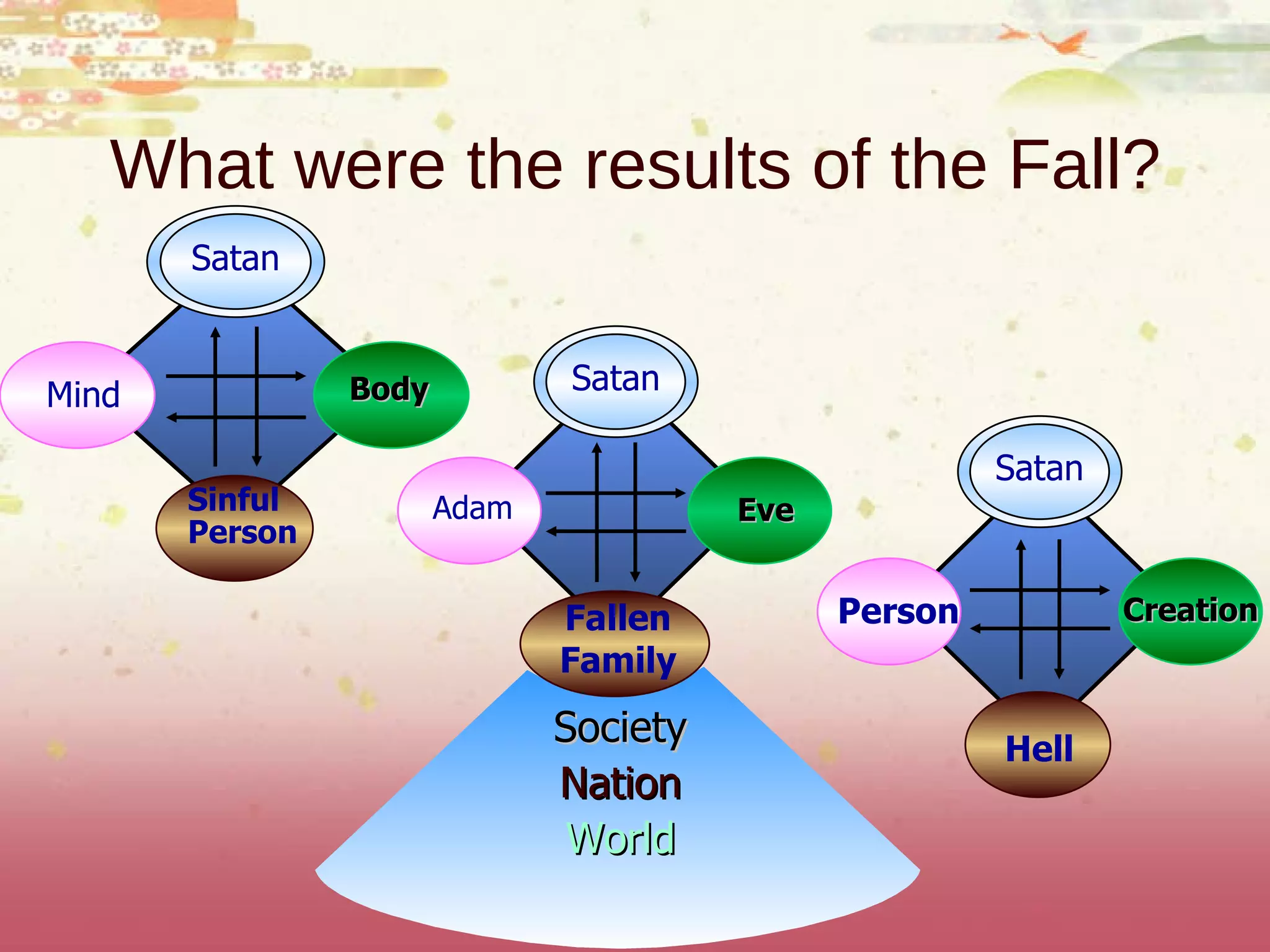 What were the results of the Fall?

Satan
Mind
Body
Sinful Person

Satan
Adam
Eve
Fallen Family
Society
Nation
World

Satan
Person
Creation
Hell